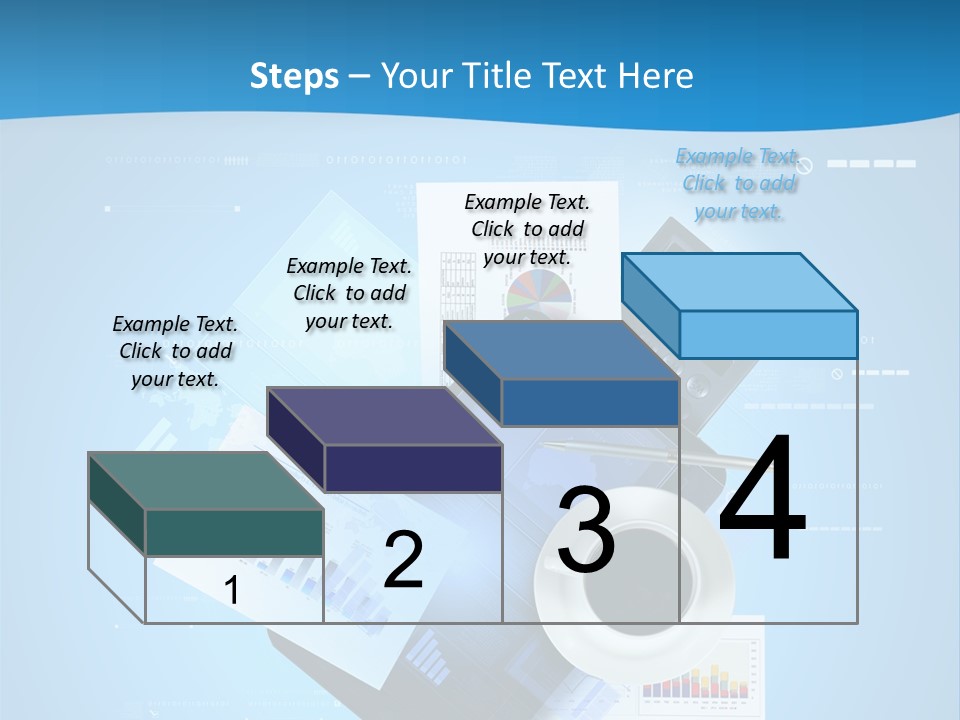 Steps – Your Title Text Here

Example Text. Click to add your text.

Example Text. Click to add your text.

Example Text. Click to add your text.

Example Text. Click to add your text.

1

2

3

4